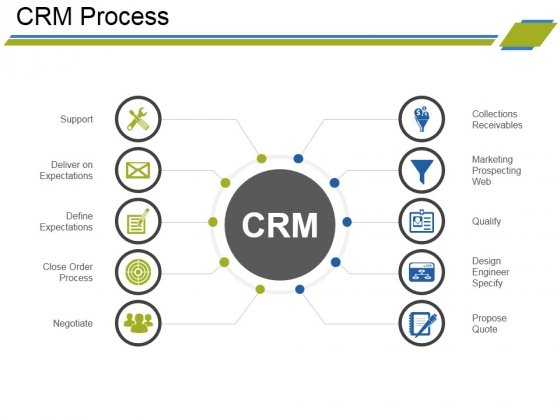 CRM Process

Support

Deliver on Expectations

Define Expectations

Close Order Process

Negotiate

CRM

Collections Receivables

Marketing Prospecting Web

Qualify

Design Engineer Specify

Propose Quote